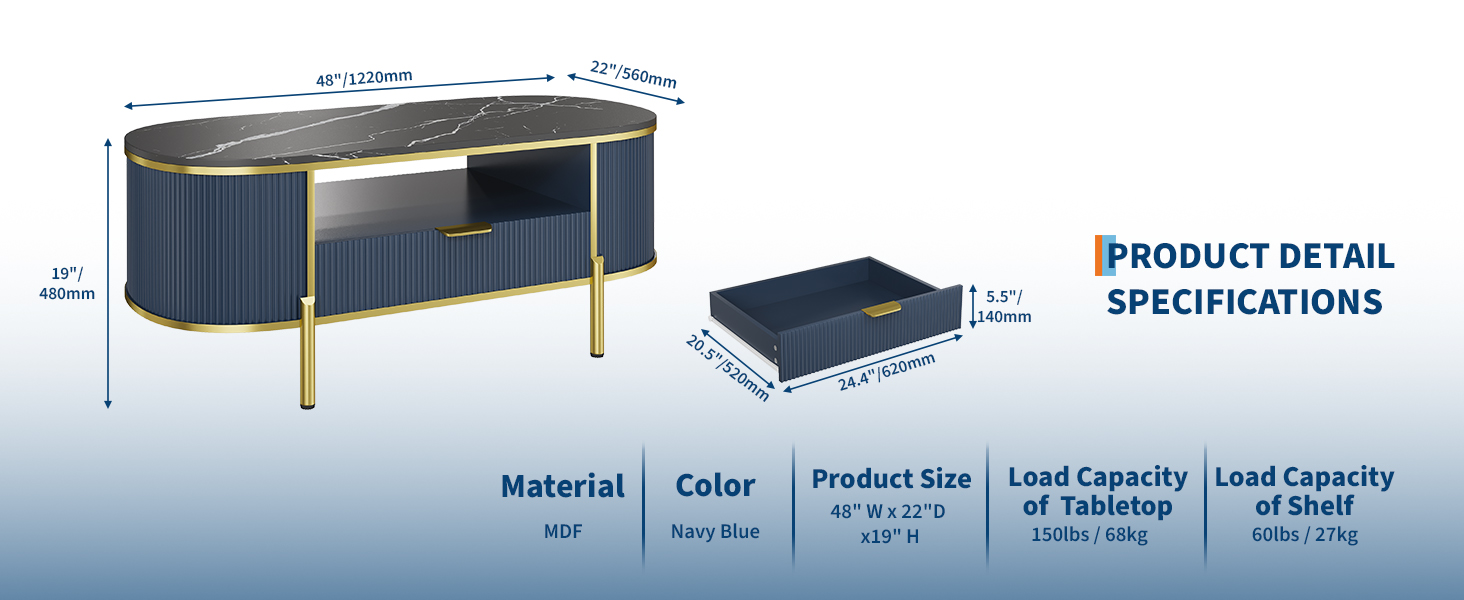 48"/1220mm

22"/560mm

19"/ 480mm

5.5"/ 140mm

20.5"/520mm

24.4"/620mm

PRODUCT DETAIL SPECIFICATIONS

| Material | Color | Product Size | Load Capacity of Tabletop | Load Capacity of Shelf |
|---|---|---|---|---|
| MDF | Navy Blue | 48" W x 22"D x19" H | 150lbs / 68kg | 60lbs / 27kg |